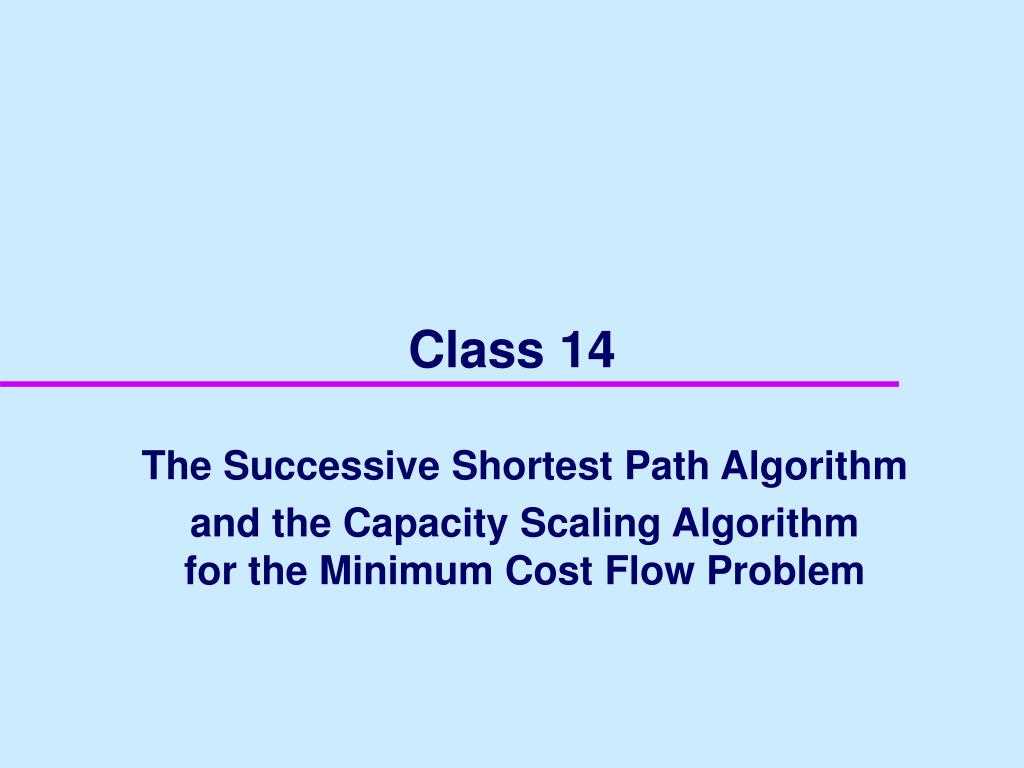 Class 14

The Successive Shortest Path Algorithm

and the Capacity Scaling Algorithm for the Minimum Cost Flow Problem